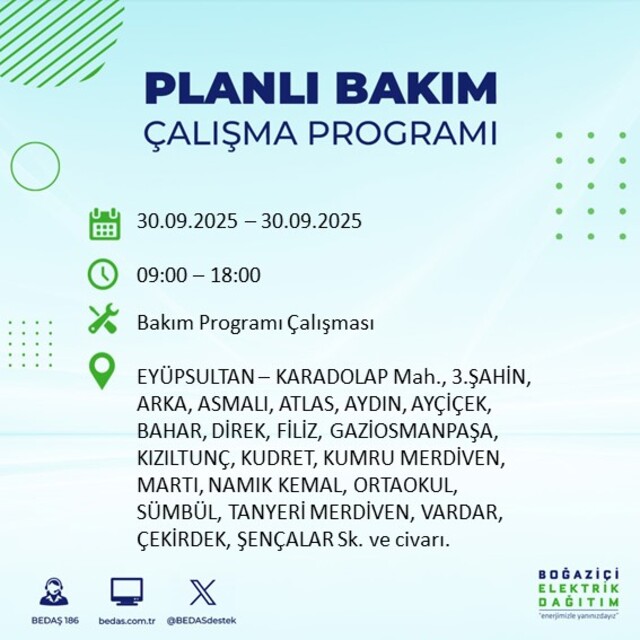 PLANLI BAKIM
ÇALIŞMA PROGRAMI

30.09.2025 – 30.09.2025

09:00 – 18:00

Bakım Programı Çalışması

EYÜPSULTAN – KARADOLAP Mah., 3.ŞAHİN, ARKA, ASMALI, ATLAS, AYDIN, AYÇİÇEK, BAHAR, DİREK, FİLİZ, GAZİOSMANPAŞA, KIZILTUNÇ, KUDRET, KUMRU MERDİVEN, MARTI, NAMIK KEMAL, ORTAOKUL, SÜMBÜL, TANYERİ MERDİVEN, VARDAR, ÇEKİRDEK, ŞENÇALAR Sk. ve civarı.

BEDAŞ 186
bedas.com.tr
@BEDASdestek

BOĞAZİÇİ
ELEKTRİK
DAĞITIM
"enerjimizle yanınızdayız"